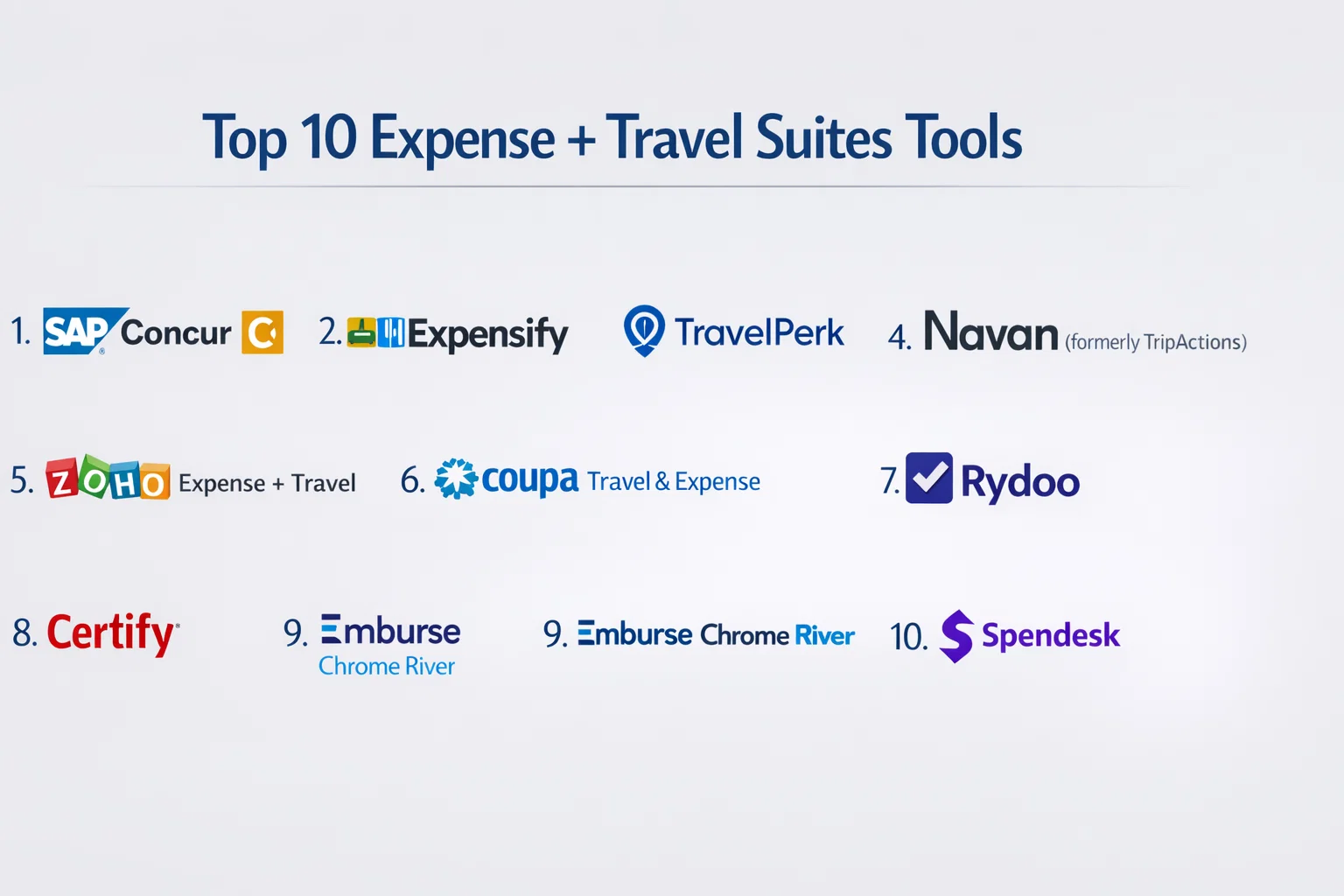 Top 10 Expense + Travel Suites Tools

1. SAP Concur C

2. Expensify

TravelPerk

4. Navan (formerly TripActions)

5. ZOHO Expense + Travel

6. coupa Travel & Expense

7. Rydoo

8. Certify

9. Emburse Chrome River

9. Emburse Chrome River

10. Spendesk